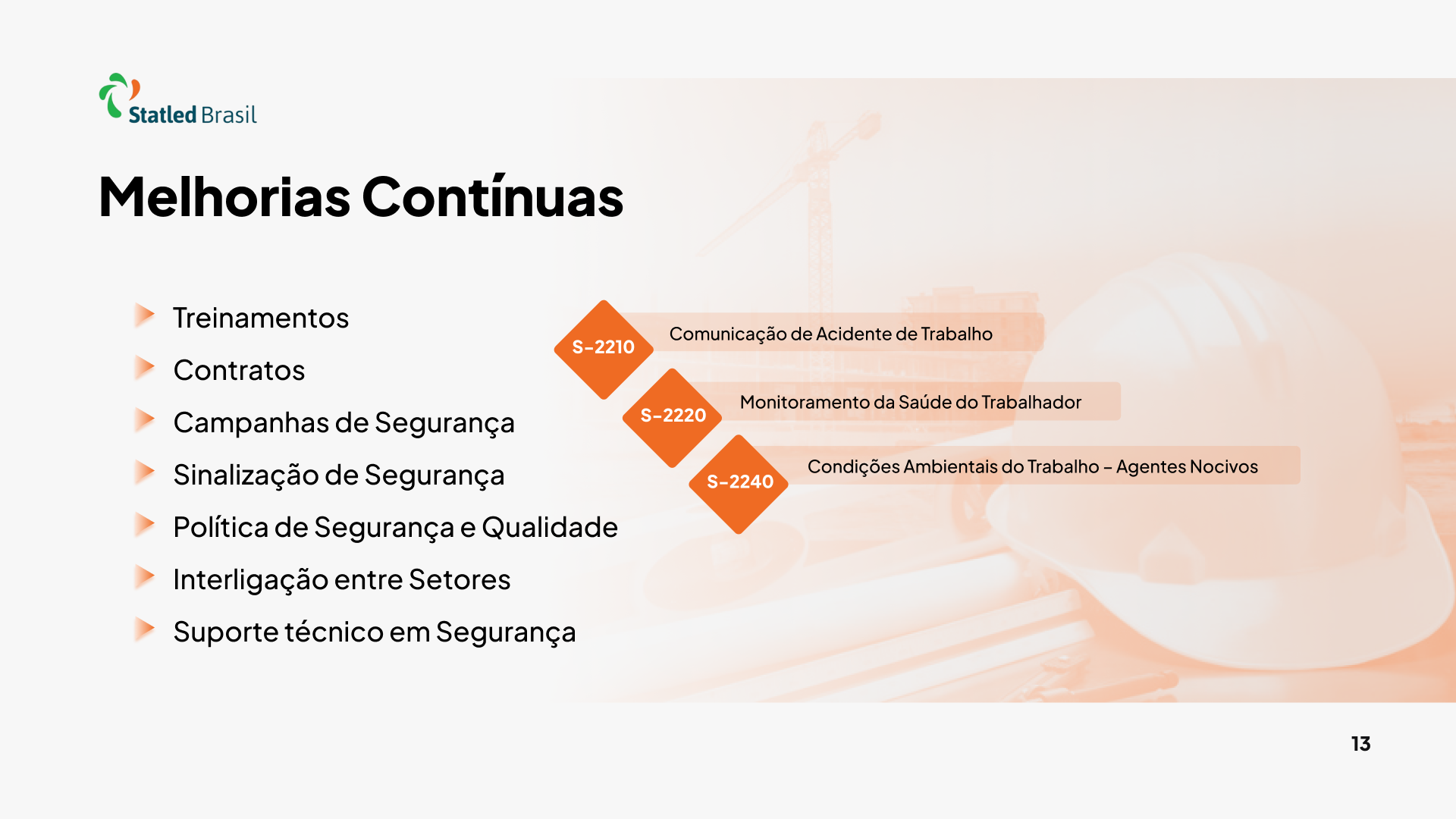 Statled Brasil

Melhorias Contínuas

Treinamentos

Contratos

Campanhas de Segurança

Sinalização de Segurança

Política de Segurança e Qualidade

Interligação entre Setores

Suporte técnico em Segurança

S-2210 Comunicação de Acidente de Trabalho

S-2220 Monitoramento da Saúde do Trabalhador

S-2240 Condições Ambientais do Trabalho – Agentes Nocivos

13